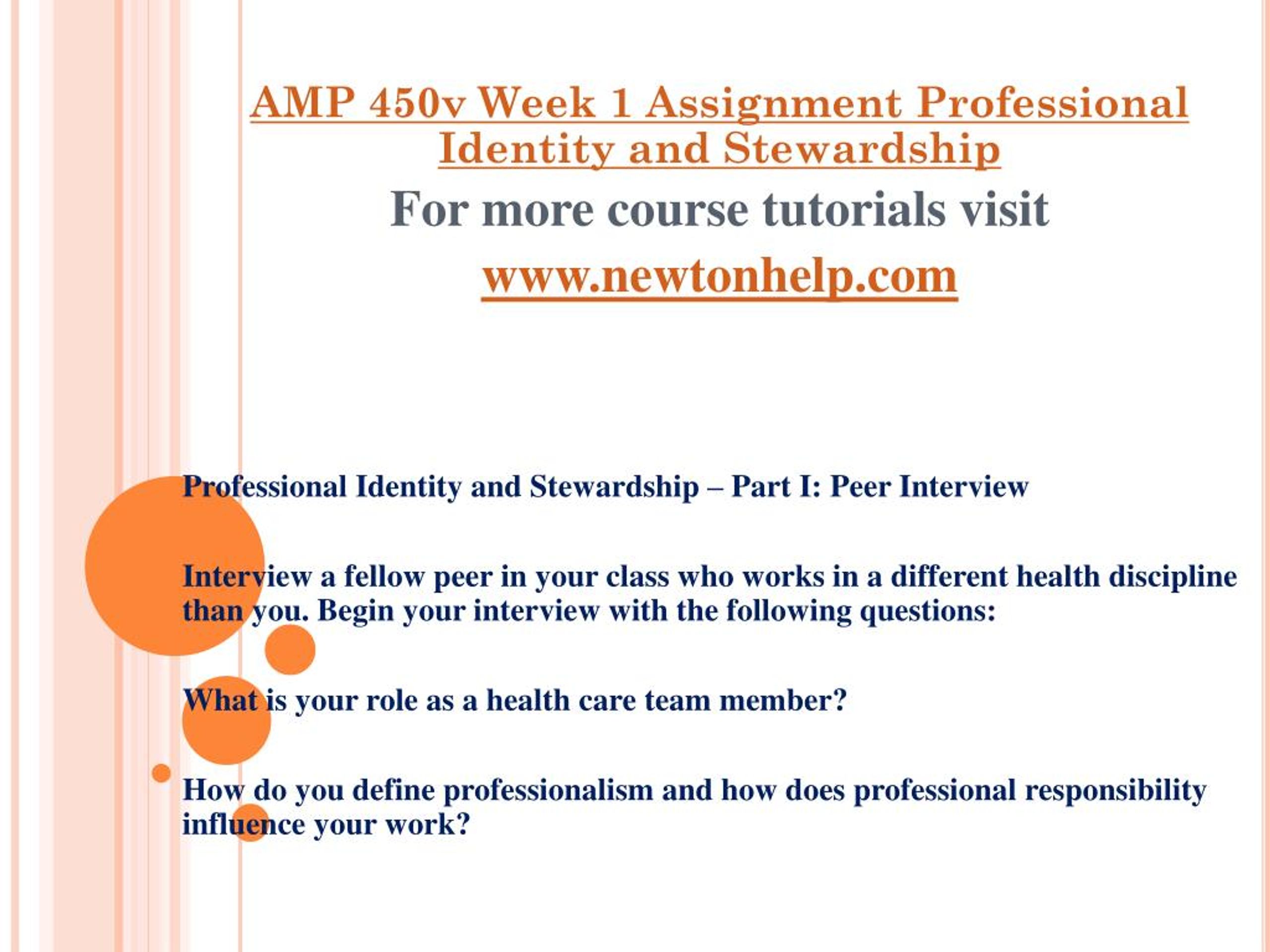 AMP 450v Week 1 Assignment Professional Identity and Stewardship

For more course tutorials visit

www.newtonhelp.com

Professional Identity and Stewardship – Part I: Peer Interview

Interview a fellow peer in your class who works in a different health discipline than you. Begin your interview with the following questions:

What is your role as a health care team member?

How do you define professionalism and how does professional responsibility influence your work?